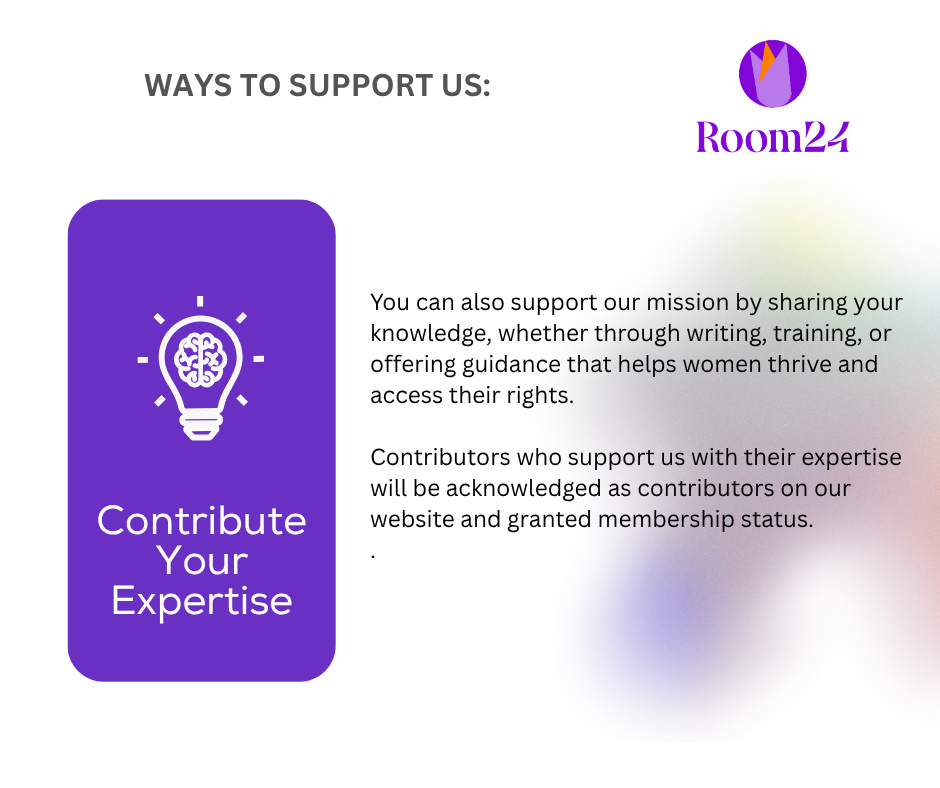 WAYS TO SUPPORT US:

Room24

Contribute Your Expertise

You can also support our mission by sharing your knowledge, whether through writing, training, or offering guidance that helps women thrive and access their rights.

Contributors who support us with their expertise will be acknowledged as contributors on our website and granted membership status.
.